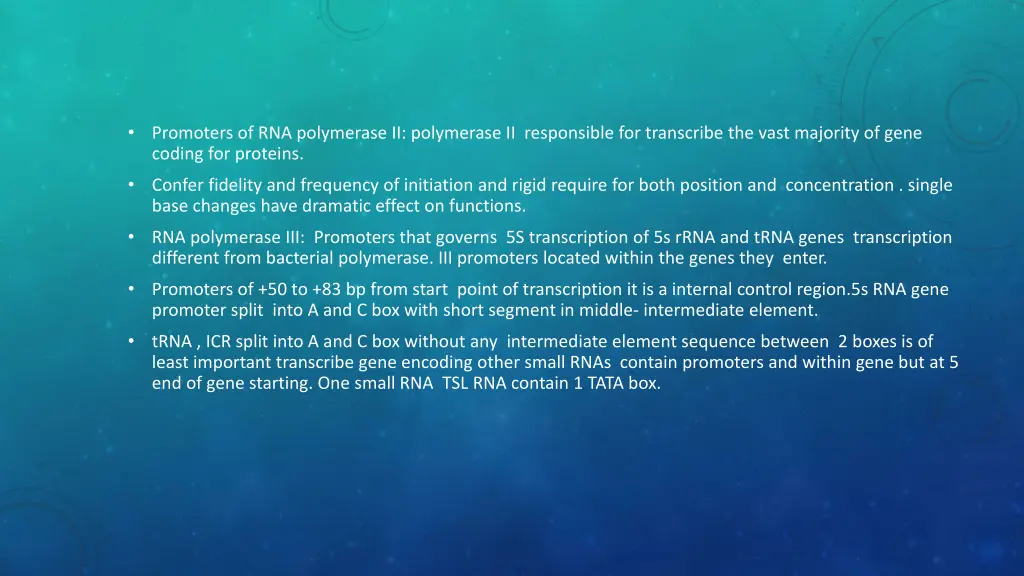 • Promoters of RNA polymerase II: polymerase II responsible for transcribe the vast majority of gene coding for proteins.

• Confer fidelity and frequency of initiation and rigid require for both position and concentration . single base changes have dramatic effect on functions.

• RNA polymerase III: Promoters that governs 5S transcription of 5s rRNA and tRNA genes transcription different from bacterial polymerase. III promoters located within the genes they enter.

• Promoters of +50 to +83 bp from start point of transcription it is a internal control region.5s RNA gene promoter split into A and C box with short segment in middle- intermediate element.

• tRNA , ICR split into A and C box without any intermediate element sequence between 2 boxes is of least important transcribe gene encoding other small RNAs contain promoters and within gene but at 5 end of gene starting. One small RNA TSL RNA contain 1 TATA box.